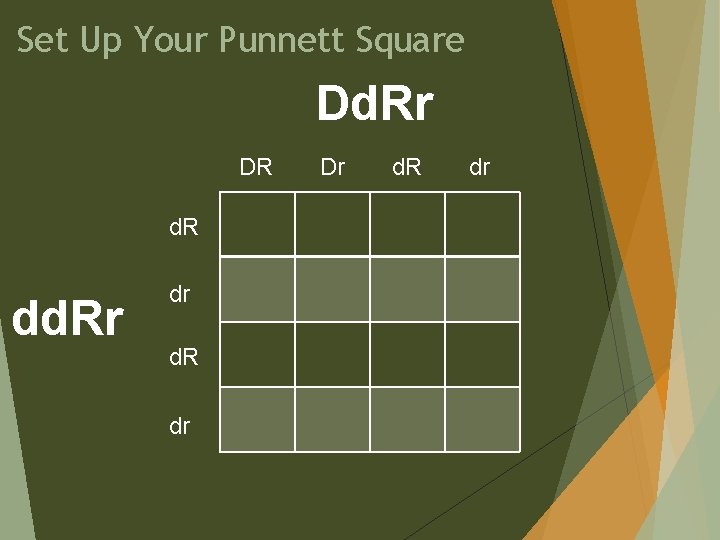 Set Up Your Punnett Square

DdRr

ddRr

| | DR | Dr | dR | dr |
|---|---|---|---|---|
| dR | | | | |
| dr | | | | |
| dR | | | | |
| dr | | | | |